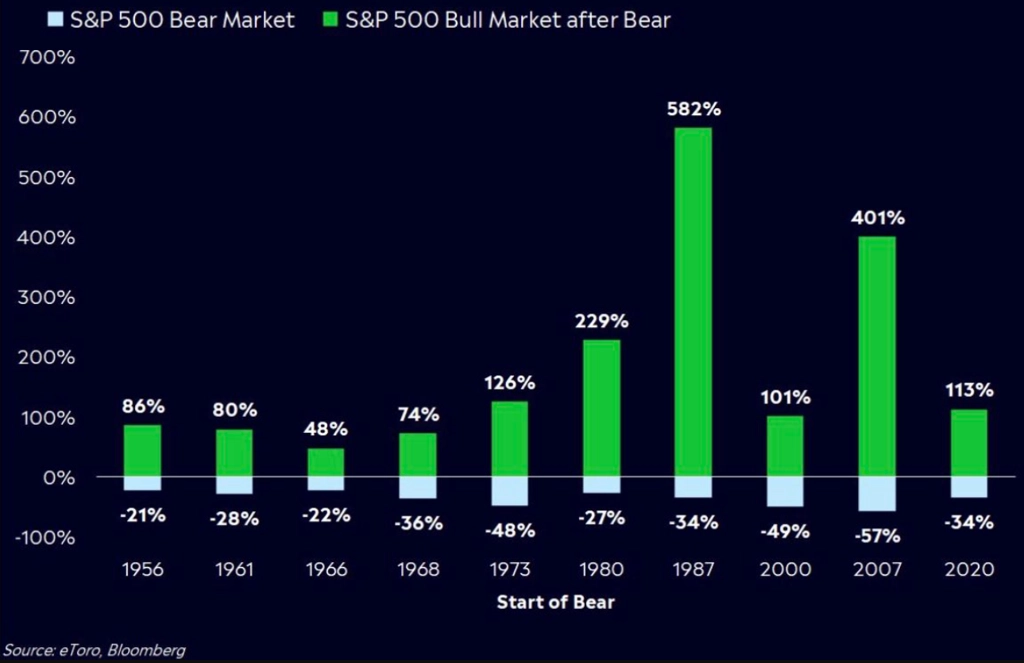 S&P 500 Bear Market
S&P 500 Bull Market after Bear

700%
600%
500%
400%
300%
200%
100%
0%
-100%

86%
80%
48%
74%
126%
229%
582%
101%
401%
113%

-21%
-28%
-22%
-36%
-48%
-27%
-34%
-49%
-57%
-34%

1956
1961
1966
1968
1973
1980
1987
2000
2007
2020

Start of Bear

Source: eToro, Bloomberg